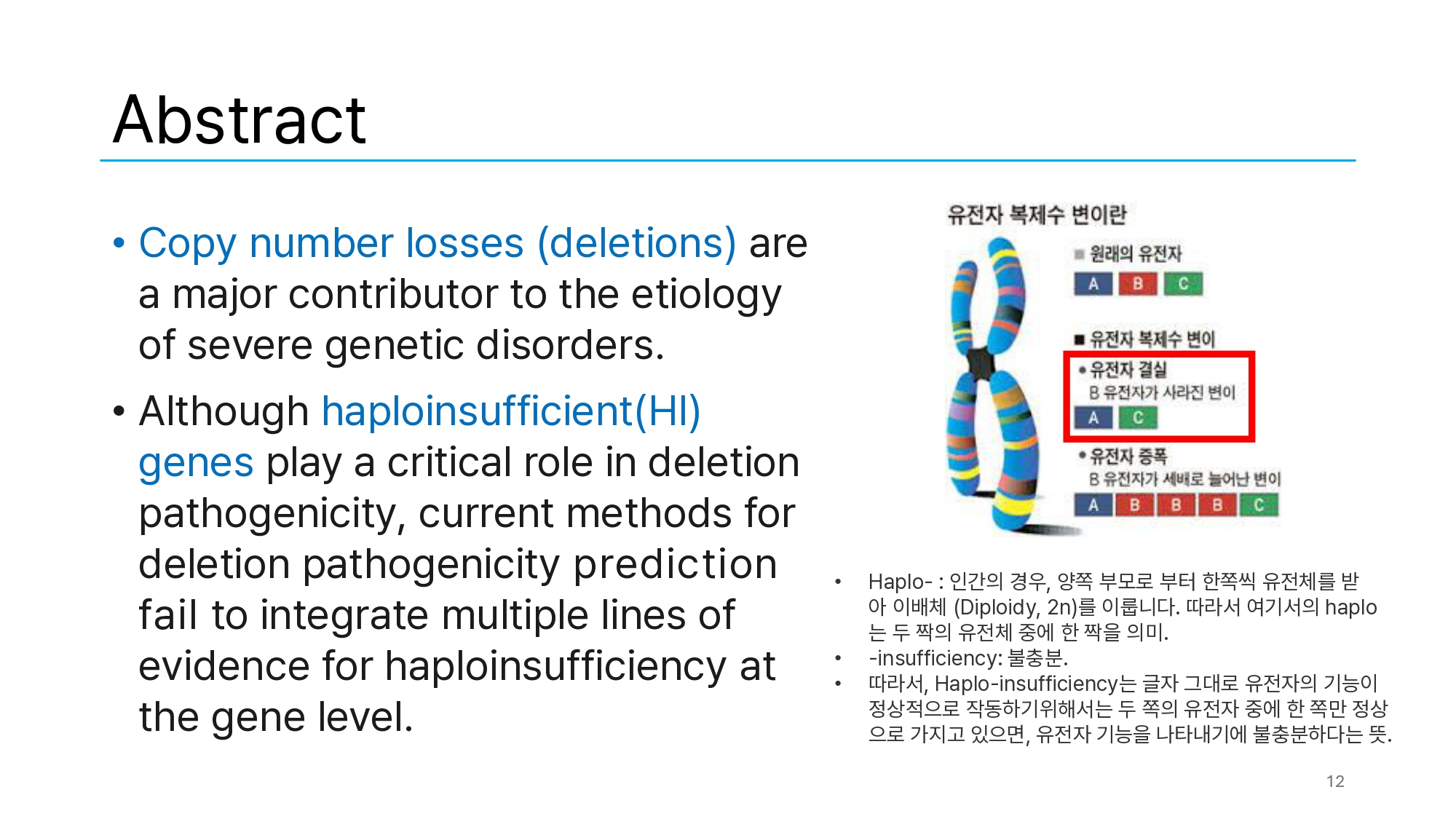 Abstract

• Copy number losses (deletions) are a major contributor to the etiology of severe genetic disorders.

• Although haploinsufficient(HI) genes play a critical role in deletion pathogenicity, current methods for deletion pathogenicity prediction fail to integrate multiple lines of evidence for haploinsufficiency at the gene level.

유전자 복제수 변이란

■ 원래의 유전자

A B C

■ 유전자 복제수 변이

• 유전자 결실

B 유전자가 사라진 변이

A C

• 유전자 증폭

B 유전자가 세배로 늘어난 변이

A B B B C

• Haplo- : 인간의 경우, 양쪽 부모로 부터 한쪽씩 유전체를 받아 이배체 (Diploidy, 2n)를 이룹니다. 따라서 여기서의 haplo는 두 짝의 유전체 중에 한 짝을 의미.
• -insufficiency: 불충분.
• 따라서, Haplo-insufficiency는 글자 그대로 유전자의 기능이 정상적으로 작동하기위해서는 두 쪽의 유전자 중에 한 쪽만 정상으로 가지고 있으면, 유전자 기능을 나타내기에 불충분하다는 뜻.

12